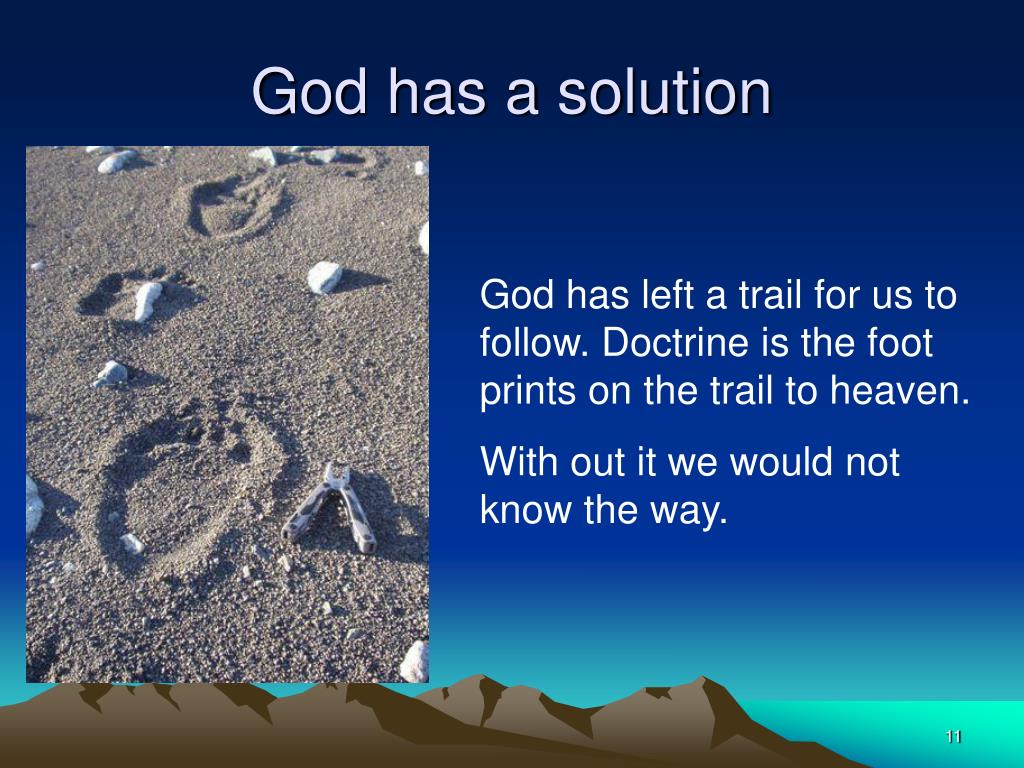 God has a solution

God has left a trail for us to follow. Doctrine is the foot prints on the trail to heaven.

With out it we would not know the way.

11